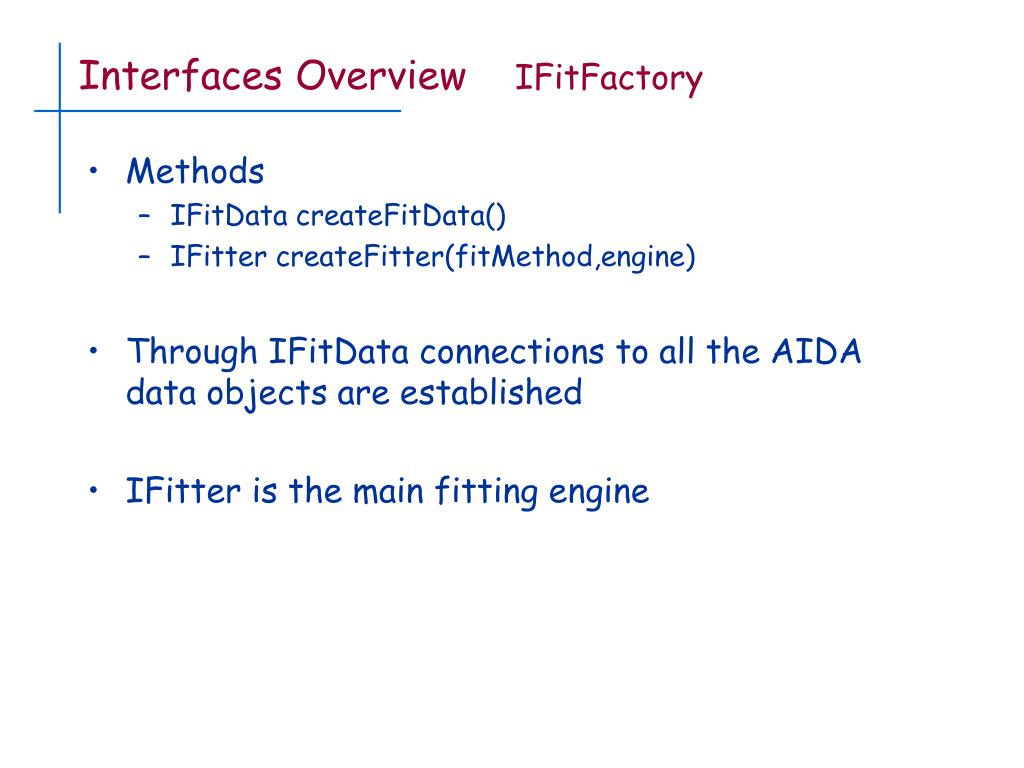 Interfaces Overview IFitFactory

• Methods
– IFitData createFitData()
– IFitter createFitter(fitMethod,engine)

• Through IFitData connections to all the AIDA data objects are established

• IFitter is the main fitting engine